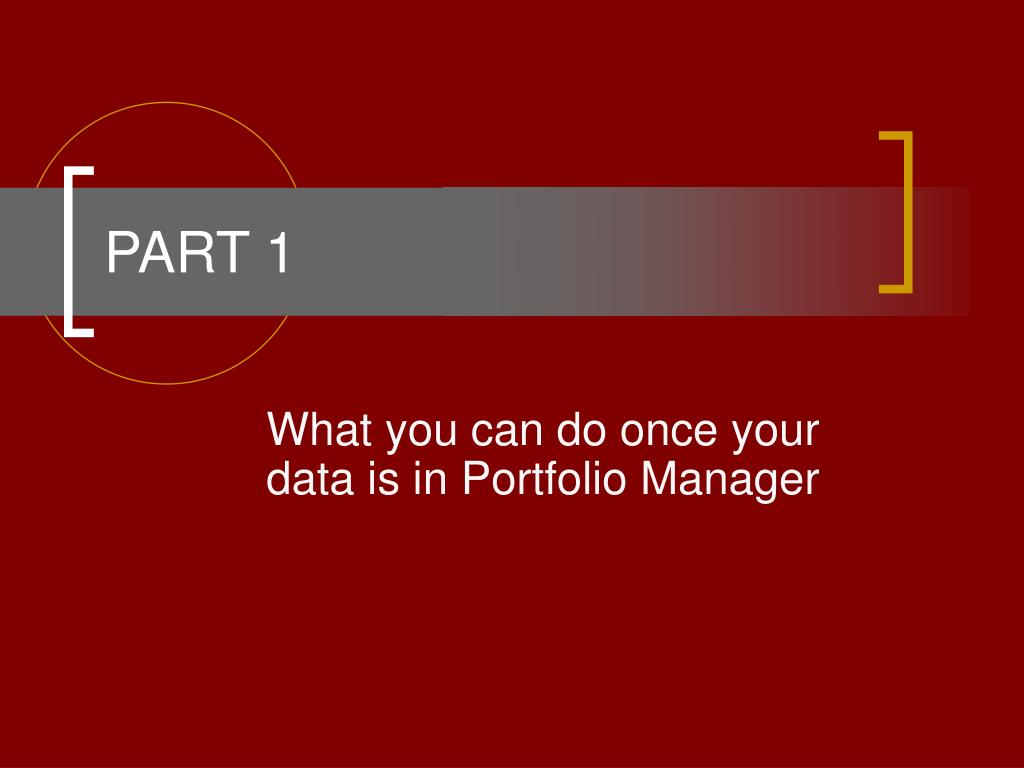 PART 1

What you can do once your data is in Portfolio Manager